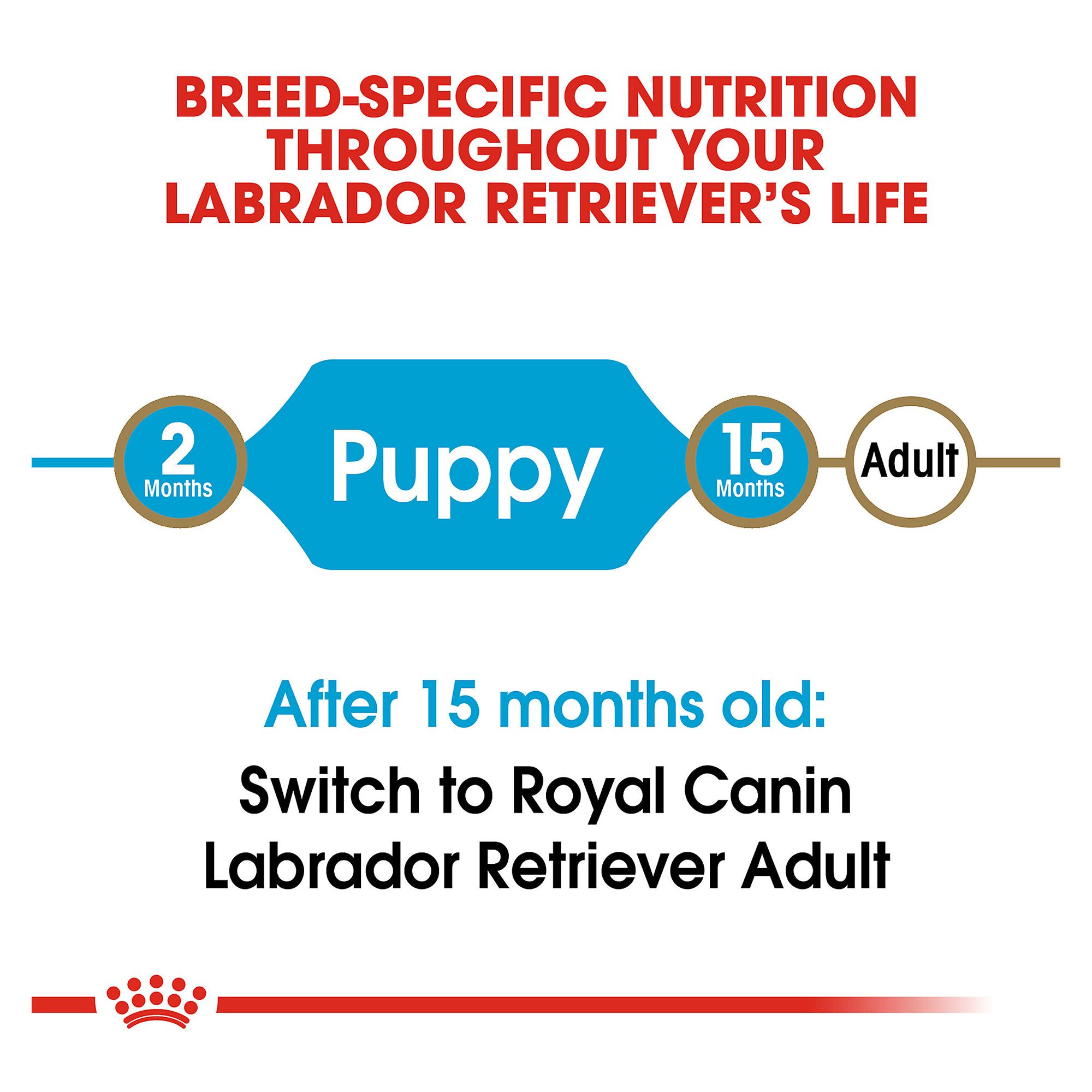 BREED-SPECIFIC NUTRITION THROUGHOUT YOUR LABRADOR RETRIEVER'S LIFE

2 Months

Puppy

15 Months

Adult

After 15 months old:

Switch to Royal Canin Labrador Retriever Adult